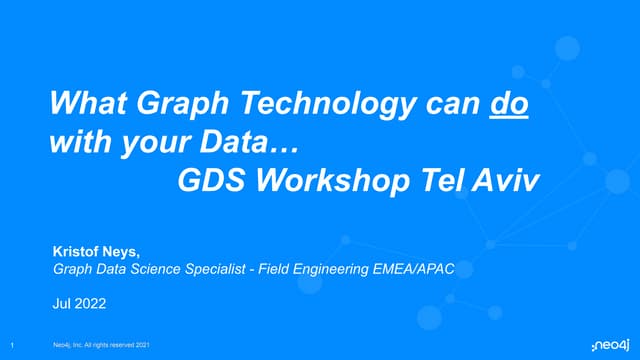 What Graph Technology can do with your Data…
GDS Workshop Tel Aviv

Kristof Neys,
Graph Data Science Specialist - Field Engineering EMEA/APAC

Jul 2022

1 Neo4j, Inc. All rights reserved 2021

neo4j